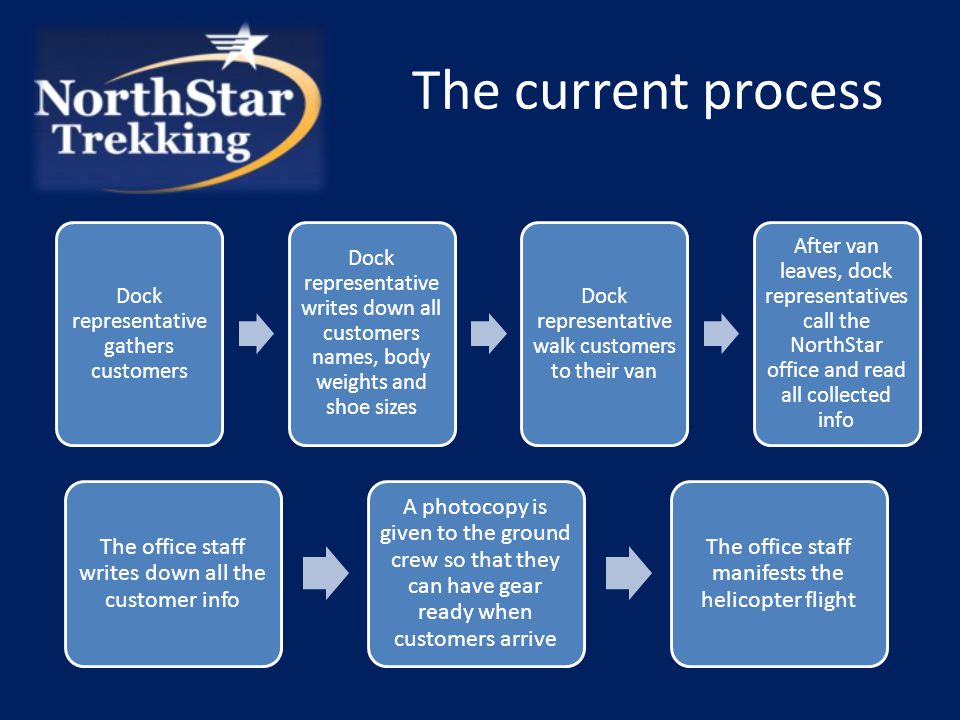 NorthStar Trekking

The current process

Dock representative gathers customers

Dock representative writes down all customers names, body weights and shoe sizes

Dock representative walk customers to their van

After van leaves, dock representatives call the NorthStar office and read all collected info

The office staff writes down all the customer info

A photocopy is given to the ground crew so that they can have gear ready when customers arrive

The office staff manifests the helicopter flight